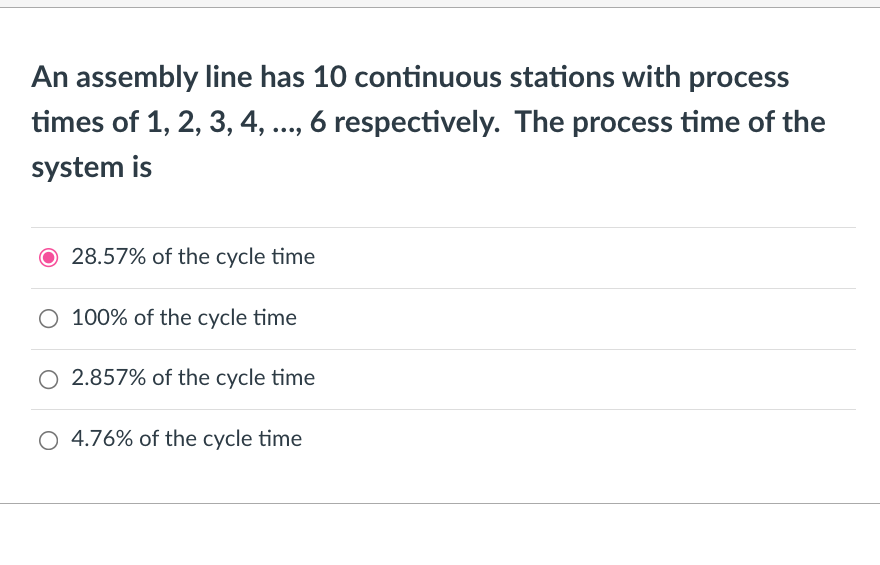 An assembly line has 10 continuous stations with process times of 1, 2, 3, 4, ..., 6 respectively. The process time of the system is

28.57% of the cycle time

100% of the cycle time

2.857% of the cycle time

4.76% of the cycle time